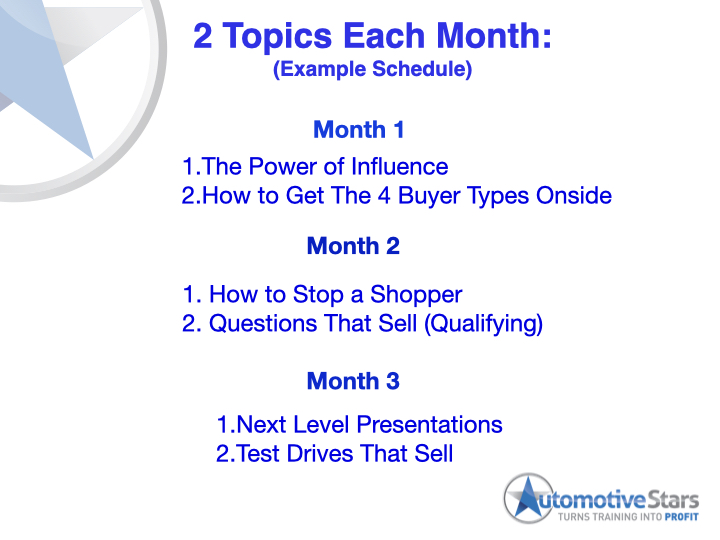 2 Topics Each Month:
(Example Schedule)

Month 1

1.The Power of Influence
2.How to Get The 4 Buyer Types Onside

Month 2

1. How to Stop a Shopper
2. Questions That Sell (Qualifying)

Month 3

1.Next Level Presentations
2.Test Drives That Sell

AutomotiveStars
TURNS TRAINING INTO PROFIT